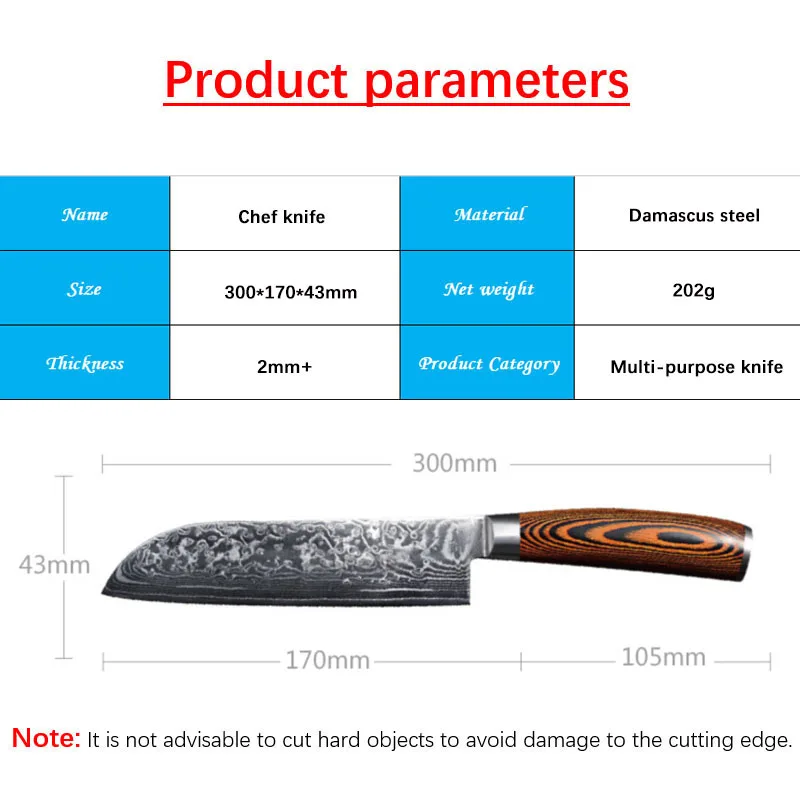 Product parameters

| Name | Chef knife | Material | Damascus steel |
|---|---|---|---|
| Size | 300*170*43mm | Net weight | 202g |
| Thickness | 2mm+ | Product Category | Multi-purpose knife |

300mm

43mm

170mm

105mm

Note: It is not advisable to cut hard objects to avoid damage to the cutting edge.